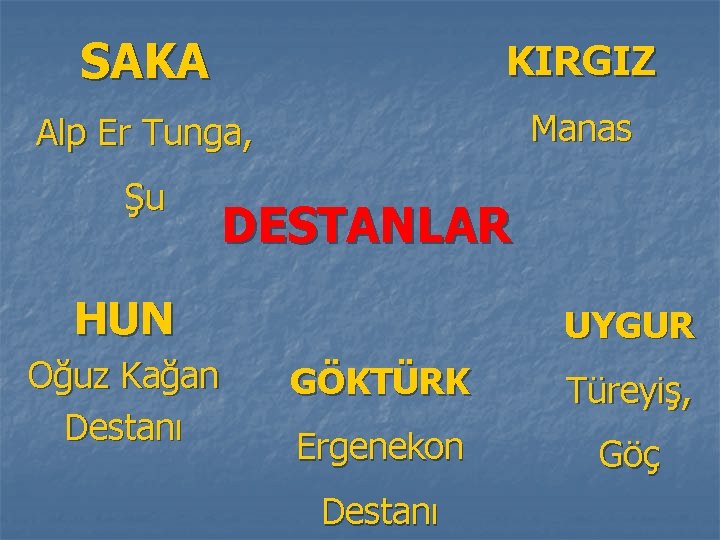 SAKA

Alp Er Tunga,

Şu

KIRGIZ

Manas

DESTANLAR

HUN

Oğuz Kağan Destanı

GÖKTÜRK

Ergenekon Destanı

UYGUR

Türeyiş, Göç